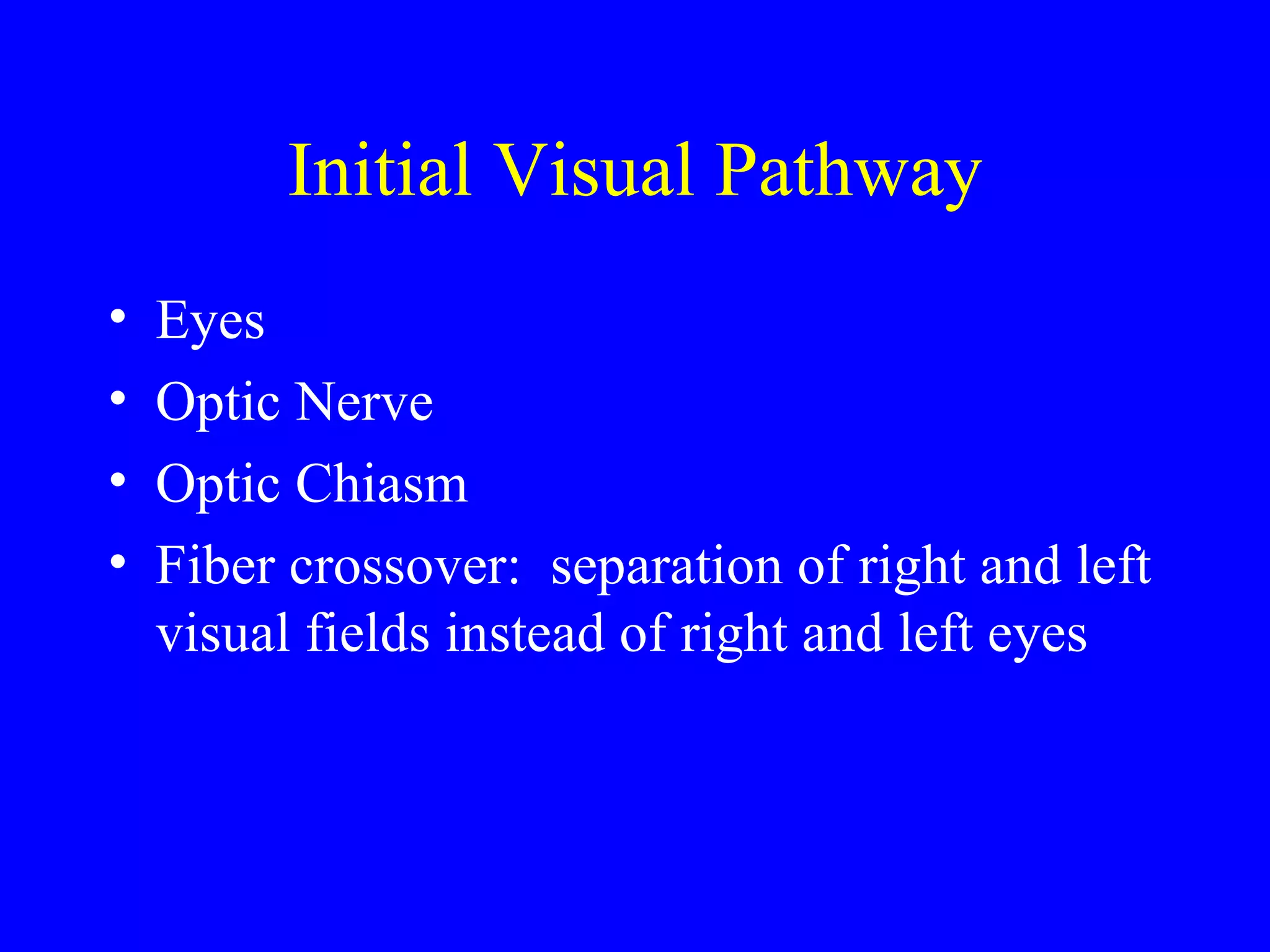 Initial Visual Pathway

• Eyes
• Optic Nerve
• Optic Chiasm
• Fiber crossover: separation of right and left visual fields instead of right and left eyes